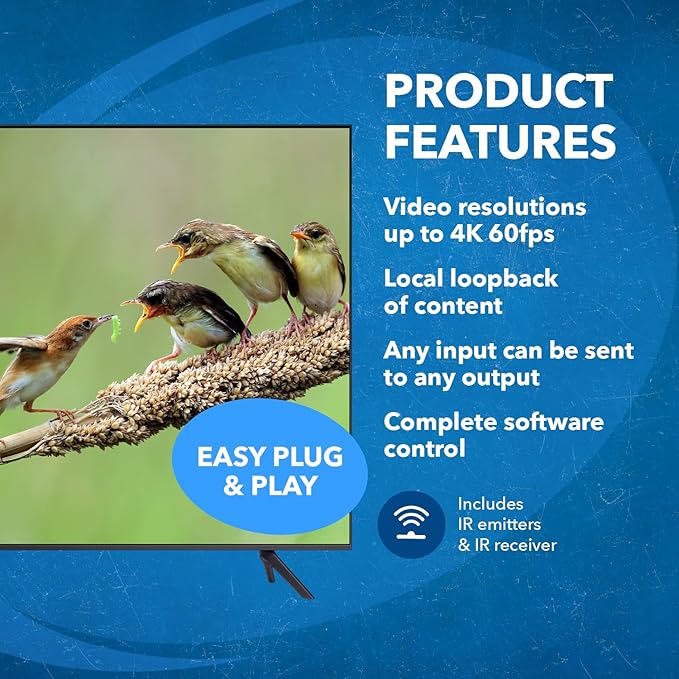 PRODUCT FEATURES

Video resolutions up to 4K 60fps

Local loopback of content

Any input can be sent to any output

Complete software control

Includes IR emitters & IR receiver

EASY PLUG & PLAY